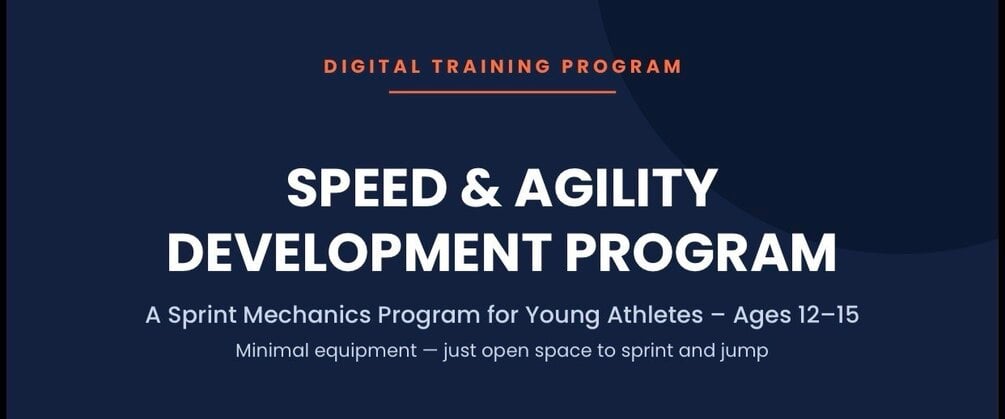 DIGITAL TRAINING PROGRAM

SPEED & AGILITY DEVELOPMENT PROGRAM

A Sprint Mechanics Program for Young Athletes – Ages 12–15

Minimal equipment — just open space to sprint and jump